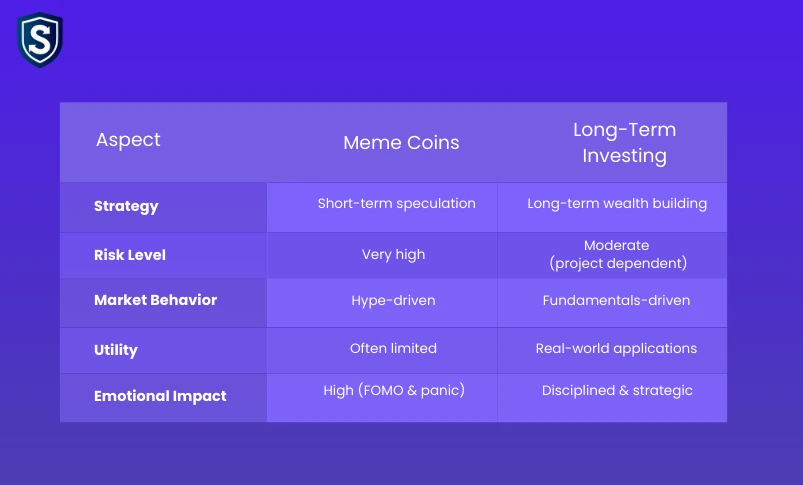 S

| Aspect | Meme Coins | Long-Term Investing |
|---|---|---|
| Strategy | Short-term speculation | Long-term wealth building |
| Risk Level | Very high | Moderate (project dependent) |
| Market Behavior | Hype-driven | Fundamentals-driven |
| Utility | Often limited | Real-world applications |
| Emotional Impact | High (FOMO & panic) | Disciplined & strategic |